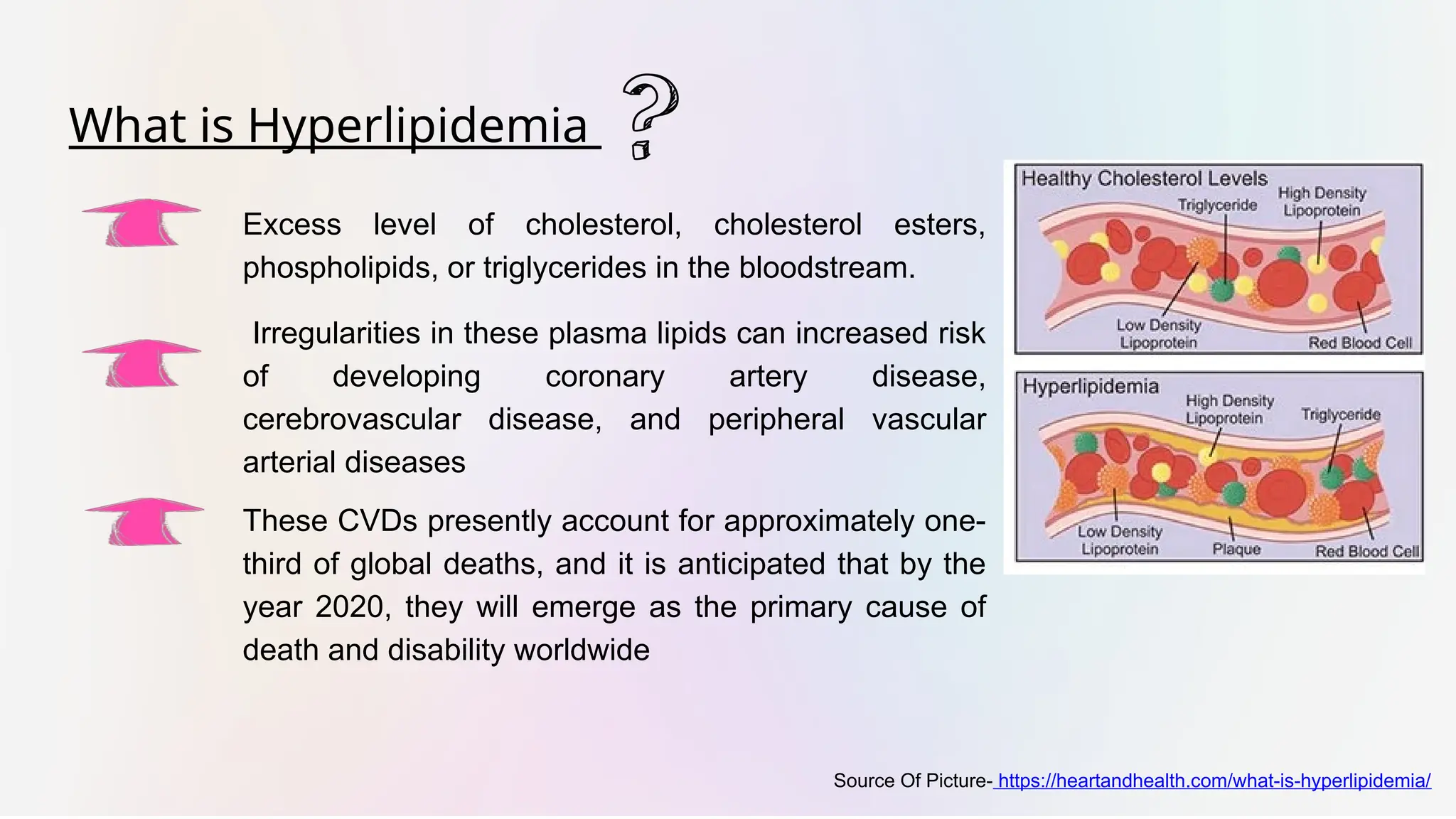 What is Hyperlipidemia ?

Excess level of cholesterol, cholesterol esters, phospholipids, or triglycerides in the bloodstream.

Irregularities in these plasma lipids can increased risk of developing coronary artery disease, cerebrovascular disease, and peripheral vascular arterial diseases

These CVDs presently account for approximately one-third of global deaths, and it is anticipated that by the year 2020, they will emerge as the primary cause of death and disability worldwide

Healthy Cholesterol Levels
Triglyceride
High Density Lipoprotein
Low Density Lipoprotein
Red Blood Cell

Hyperlipidemia
High Density Lipoprotein
Triglyceride
Low Density Lipoprotein
Plaque
Red Blood Cell

Source Of Picture- https://heartandhealth.com/what-is-hyperlipidemia/